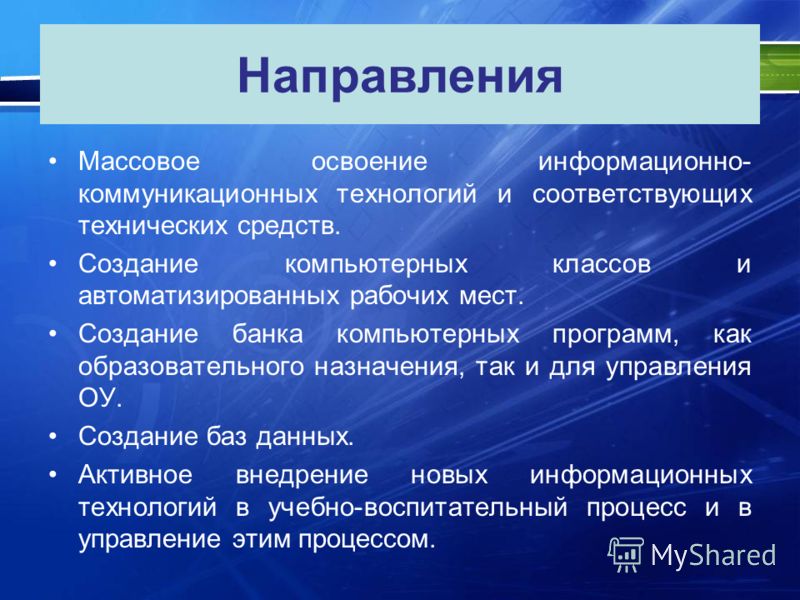 Направления

• Массовое освоение информационно-коммуникационных технологий и соответствующих технических средств.
• Создание компьютерных классов и автоматизированных рабочих мест.
• Создание банка компьютерных программ, как образовательного назначения, так и для управления ОУ.
• Создание баз данных.
• Активное внедрение новых информационных технологий в учебно-воспитательный процесс и в управление этим процессом.

MyShared